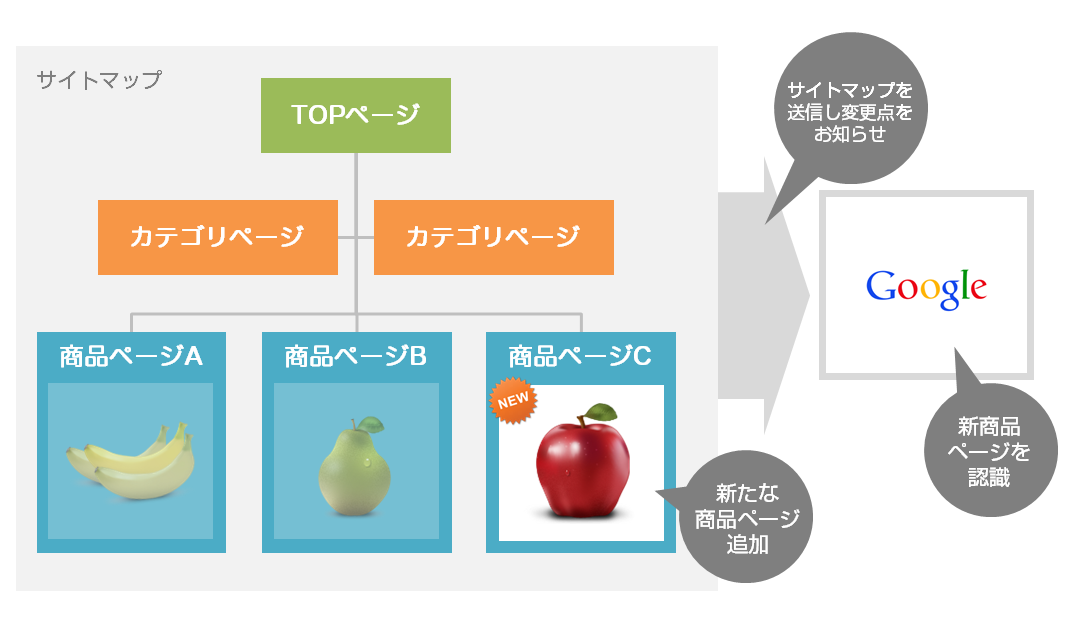 サイトマップ

TOPページ

カテゴリページ

カテゴリページ

商品ページA

商品ページB

商品ページC

NEW

新たな商品ページ追加

サイトマップを送信し変更点をお知らせ

Google

新商品ページを認識